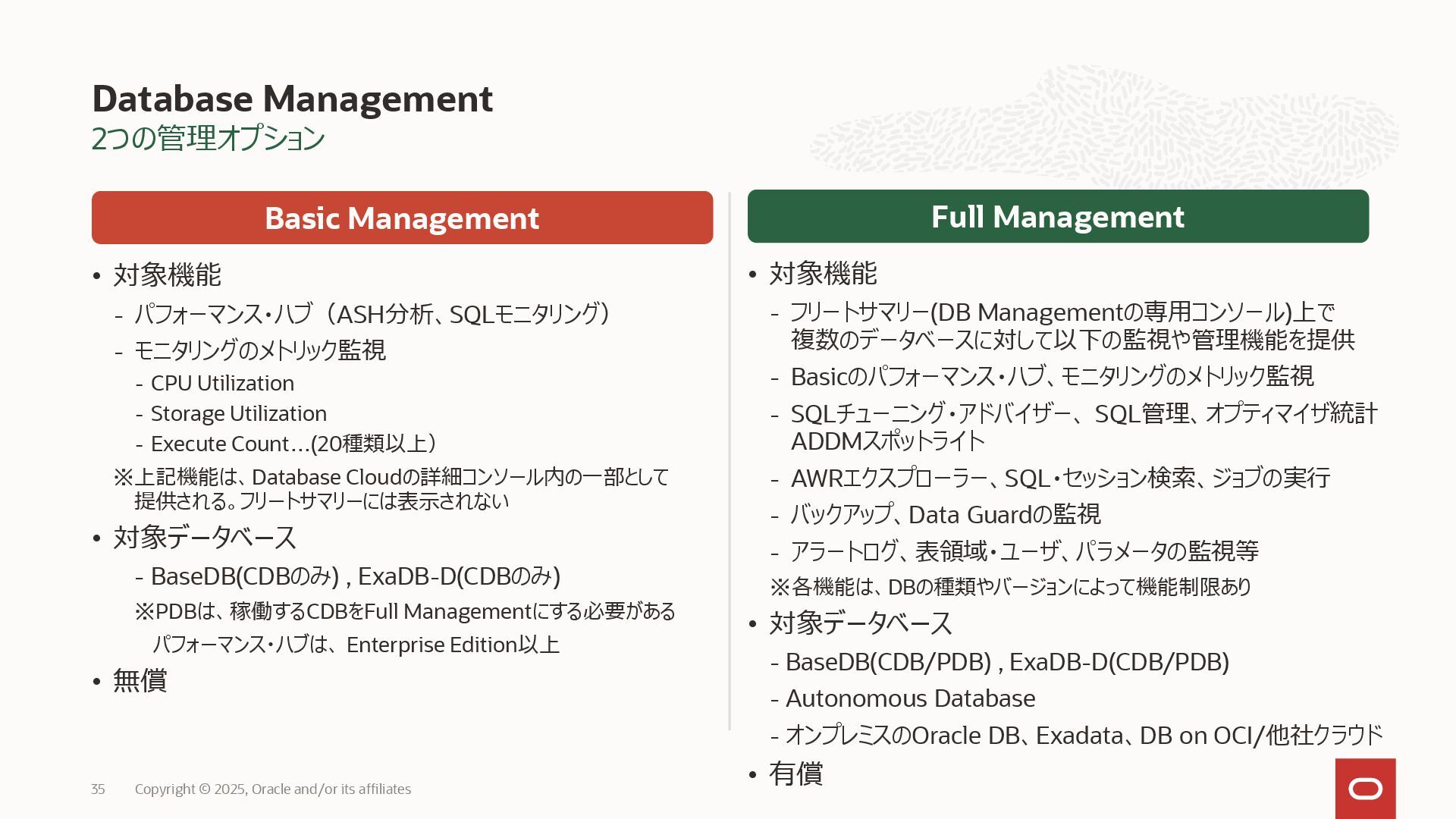 Database Management
2つの管理オプション

Basic Management

• 対象機能
- パフォーマンス・ハブ（ASH分析、SQLモニタリング）
- モニタリングのメトリック監視
- CPU Utilization
- Storage Utilization
- Execute Count…(20種類以上）
※上記機能は、Database Cloudの詳細コンソール内の一部として提供される。フリートサマリーには表示されない
• 対象データベース
- BaseDB(CDBのみ) , ExaDB-D(CDBのみ)
※PDBは、稼働するCDBをFull Managementにする必要がある
パフォーマンス・ハブは、Enterprise Edition以上
• 無償

Full Management

• 対象機能
- フリートサマリー(DB Managementの専用コンソール)上で複数のデータベースに対して以下の監視や管理機能を提供
- Basicのパフォーマンス・ハブ、モニタリングのメトリック監視
- SQLチューニング・アドバイザー、SQL管理、オプティマイザ統計 ADDMスポットライト
- AWRエクスプローラー、SQL・セッション検索、ジョブの実行
- バックアップ、Data Guardの監視
- アラートログ、表領域・ユーザ、パラメータの監視等
※各機能は、DBの種類やバージョンによって機能制限あり
• 対象データベース
- BaseDB(CDB/PDB) , ExaDB-D(CDB/PDB)
- Autonomous Database
- オンプレミスのOracle DB、Exadata、DB on OCI/他社クラウド
• 有償

35 Copyright © 2025, Oracle and/or its affiliates